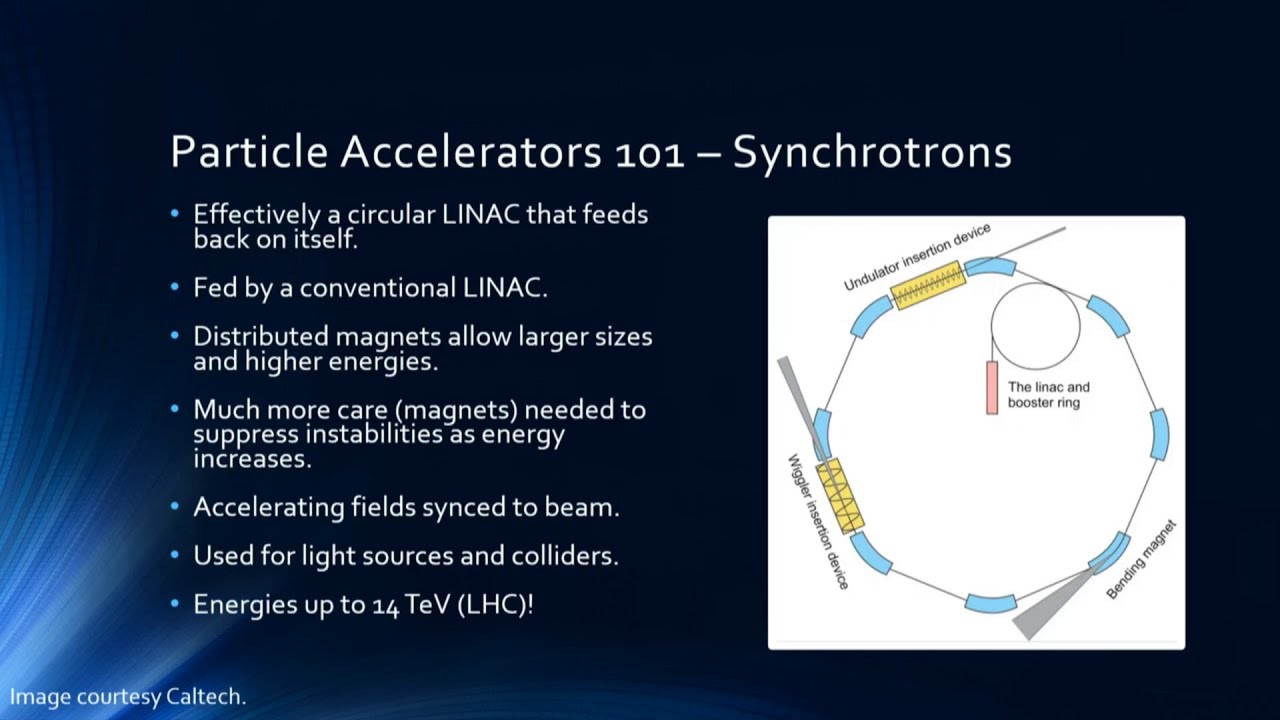 Particle Accelerators 101 – Synchrotrons

• Effectively a circular LINAC that feeds back on itself.

• Fed by a conventional LINAC.

• Distributed magnets allow larger sizes and higher energies.

• Much more care (magnets) needed to suppress instabilities as energy increases.

• Accelerating fields synced to beam.

• Used for light sources and colliders.

• Energies up to 14 TeV (LHC)!

Undulator insertion device

The linac and booster ring

Wiggler insertion device

Bending magnet

Image courtesy Caltech.